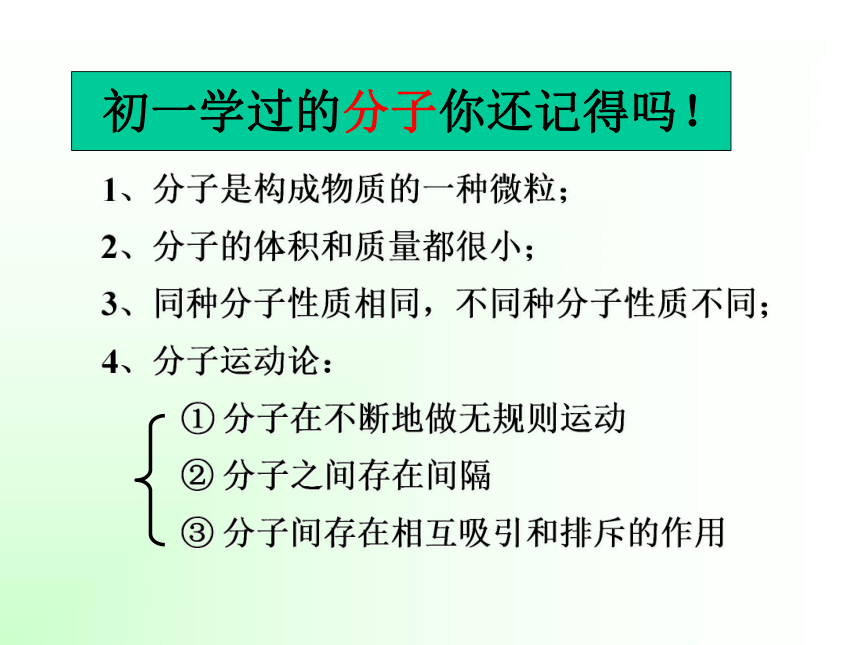 初一学过的分子你还记得吗！

1、分子是构成物质的一种微粒；

2、分子的体积和质量都很小；

3、同种分子性质相同，不同种分子性质不同；

4、分子运动论：

① 分子在不断地做无规则运动

② 分子之间存在间隔

③ 分子间存在相互吸引和排斥的作用